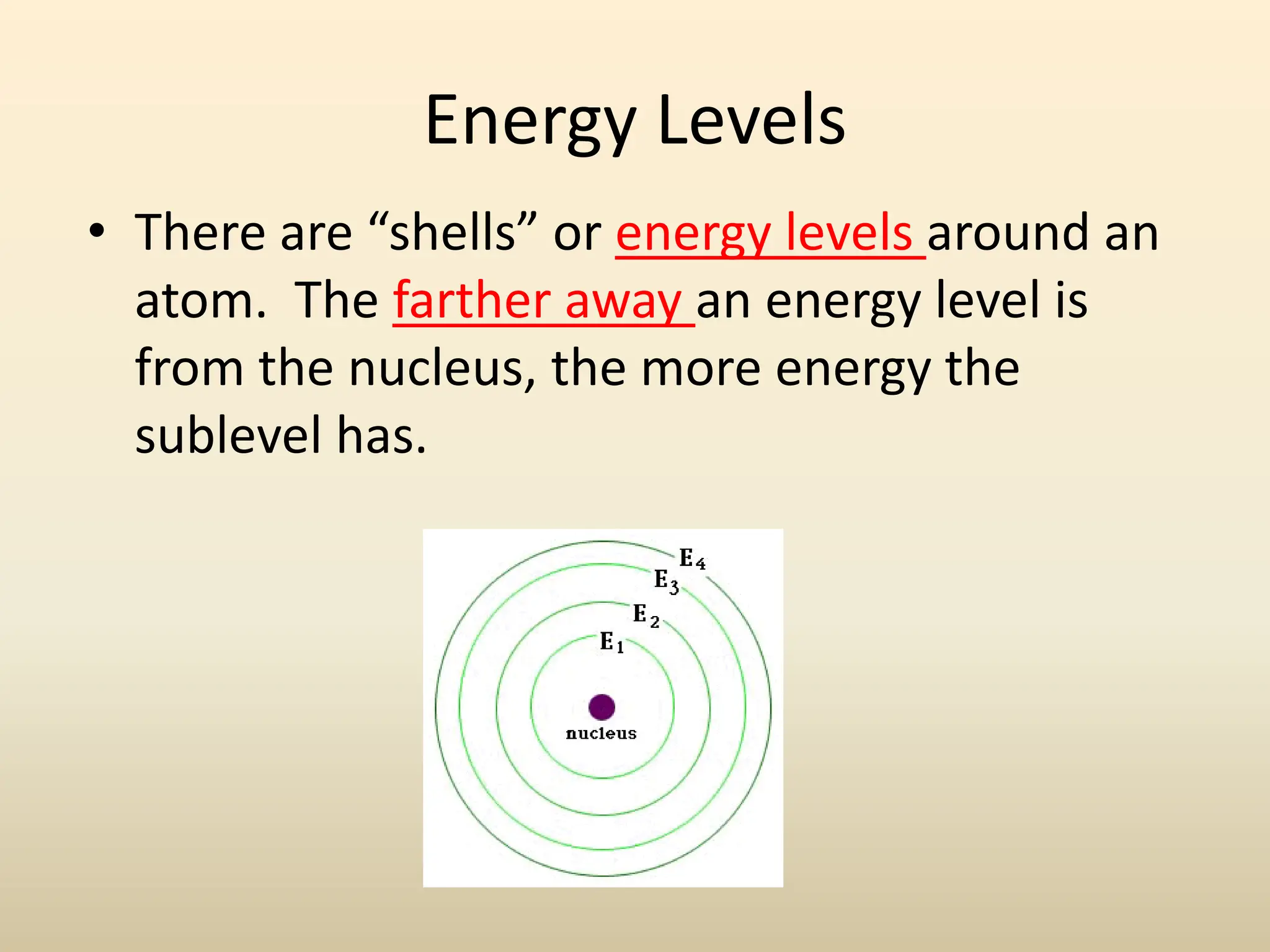 Energy Levels

• There are “shells” or energy levels around an atom. The farther away an energy level is from the nucleus, the more energy the sublevel has.

$E_4$
$E_3$
$E_2$
$E_1$
nucleus